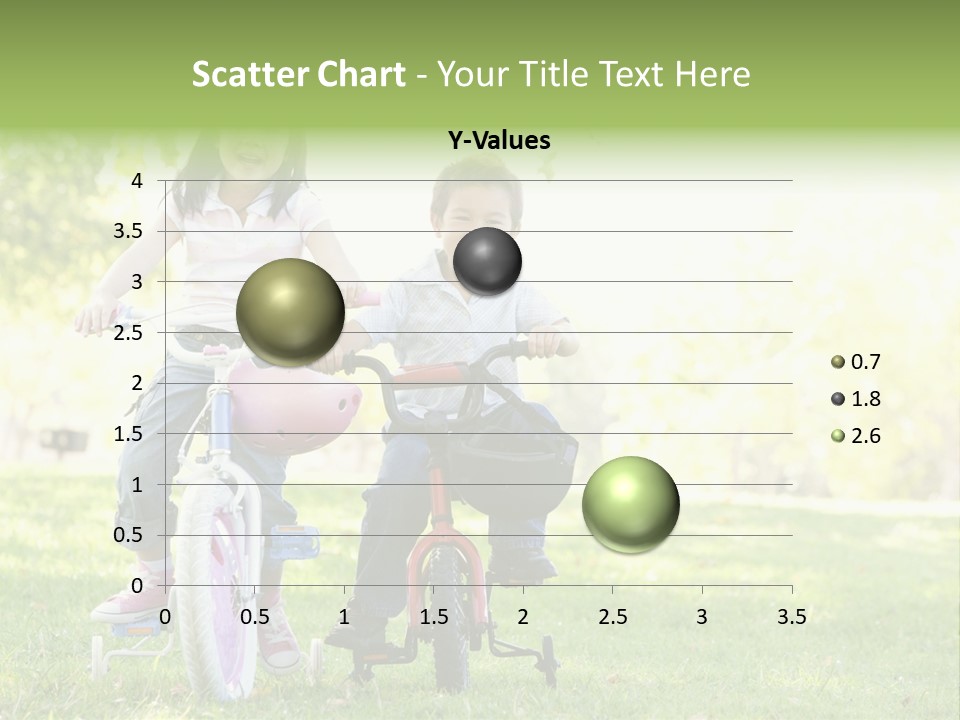 Scatter Chart - Your Title Text Here

Y-Values

4
3.5
3
2.5
2
1.5
1
0.5
0

0 0.5 1 1.5 2 2.5 3 3.5

0.7
1.8
2.6